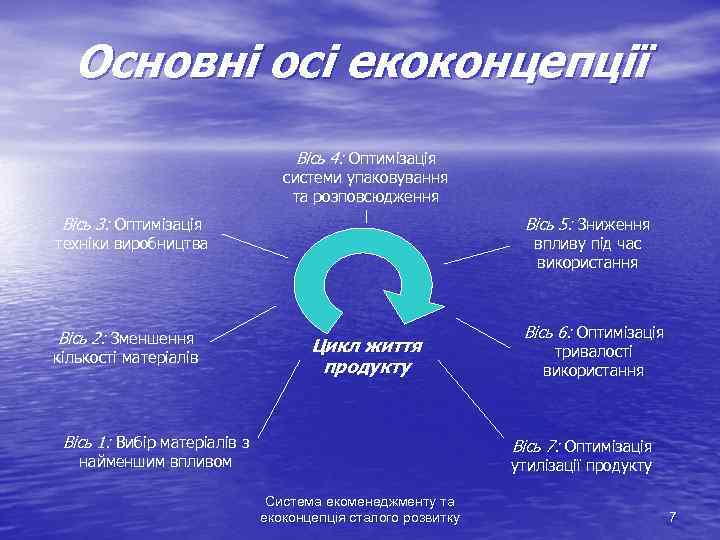 Основні осі екоконцепції

Вісь 4: Оптимізація системи упаковування та розповсюдження

Вісь 3: Оптимізація техніки виробництва

Вісь 5: Зниження впливу під час використання

Вісь 2: Зменшення кількості матеріалів

Цикл життя продукту

Вісь 6: Оптимізація тривалості використання

Вісь 1: Вибір матеріалів з найменшим впливом

Вісь 7: Оптимізація утилізації продукту

Система екоменеджменту та екоконцепція сталого розвитку

7